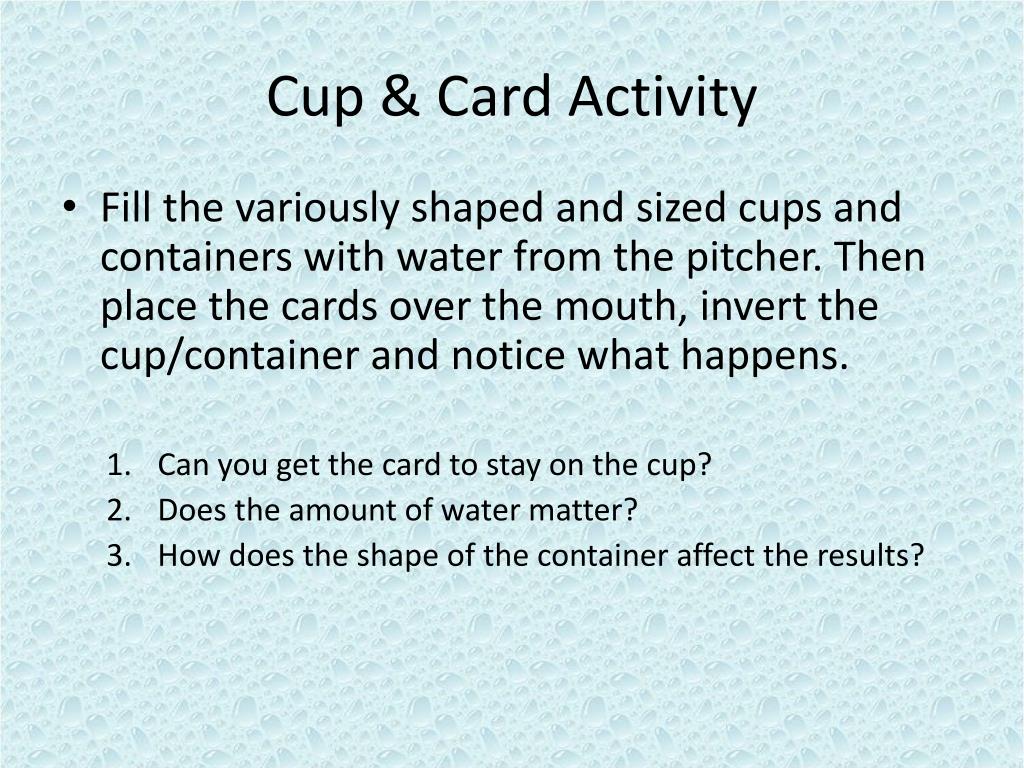 Cup & Card Activity

• Fill the variously shaped and sized cups and containers with water from the pitcher. Then place the cards over the mouth, invert the cup/container and notice what happens.

1. Can you get the card to stay on the cup?
2. Does the amount of water matter?
3. How does the shape of the container affect the results?